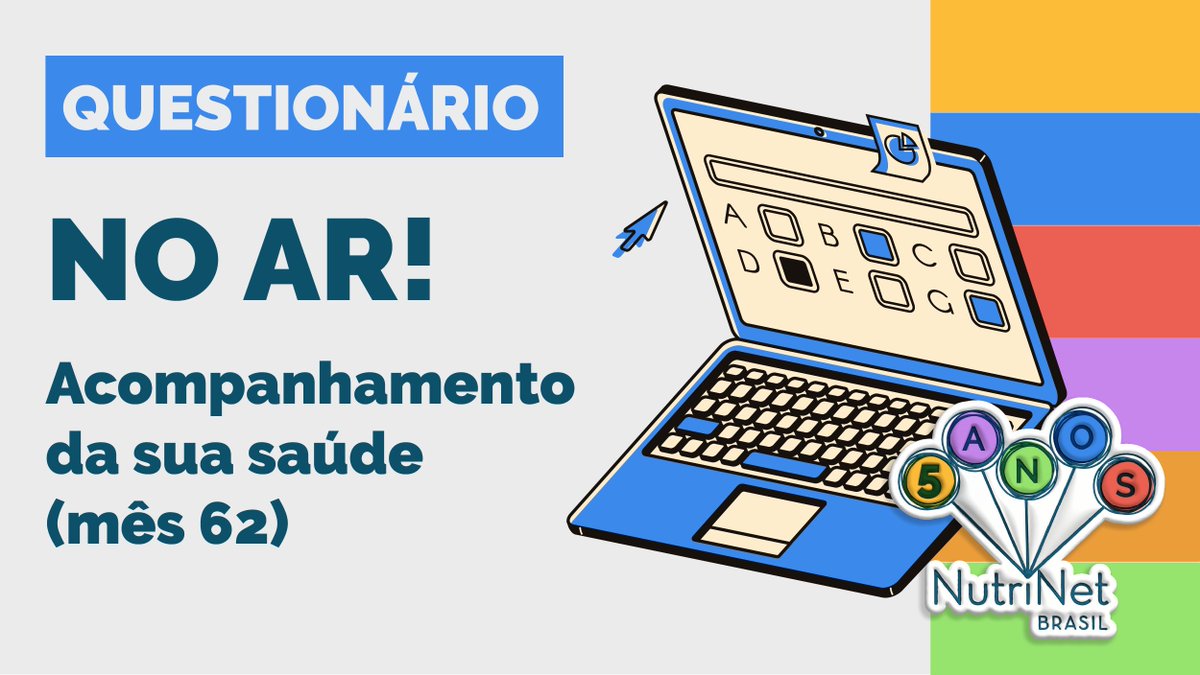 QUESTIONÁRIO

NO AR!

Acompanhamento da sua saúde (mês 62)

A B C
D E G

5 A N O S
NutriNet
BRASIL